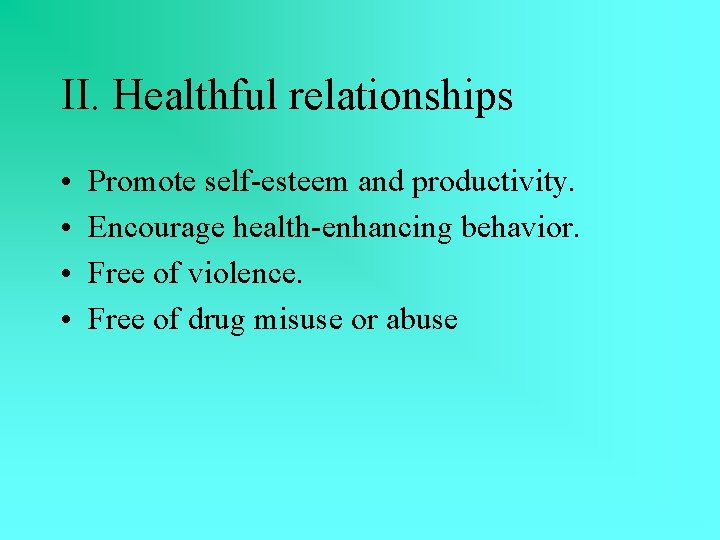 II. Healthful relationships

• Promote self-esteem and productivity.
• Encourage health-enhancing behavior.
• Free of violence.
• Free of drug misuse or abuse